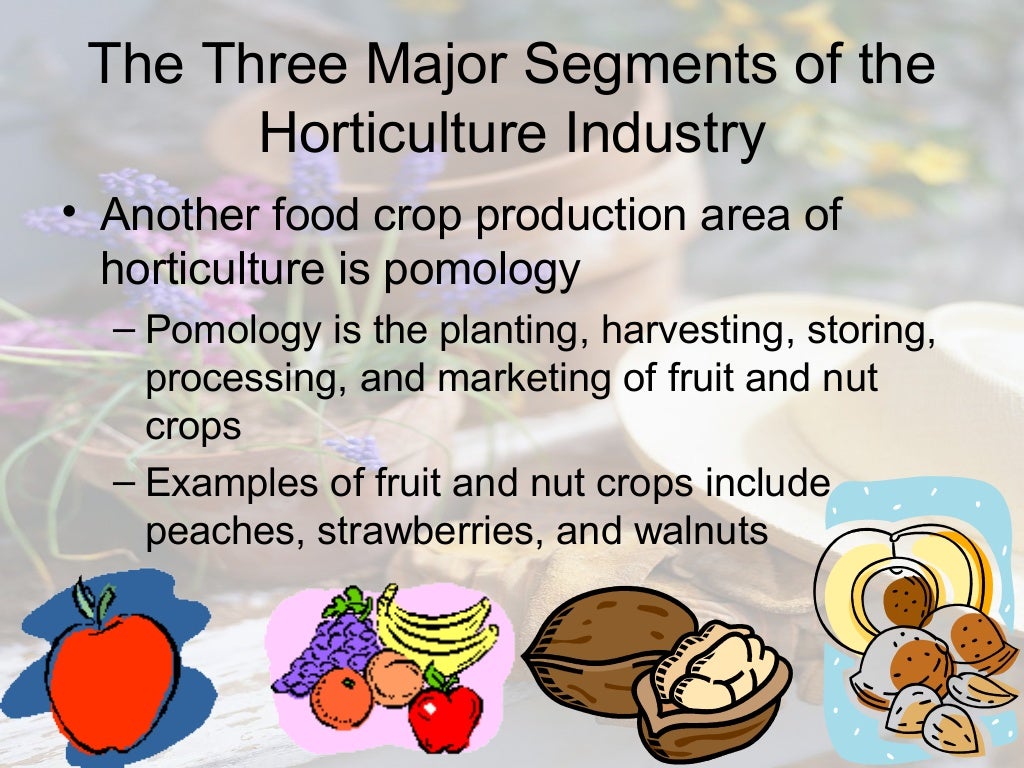 The Three Major Segments of the Horticulture Industry

• Another food crop production area of horticulture is pomology

– Pomology is the planting, harvesting, storing, processing, and marketing of fruit and nut crops

– Examples of fruit and nut crops include peaches, strawberries, and walnuts